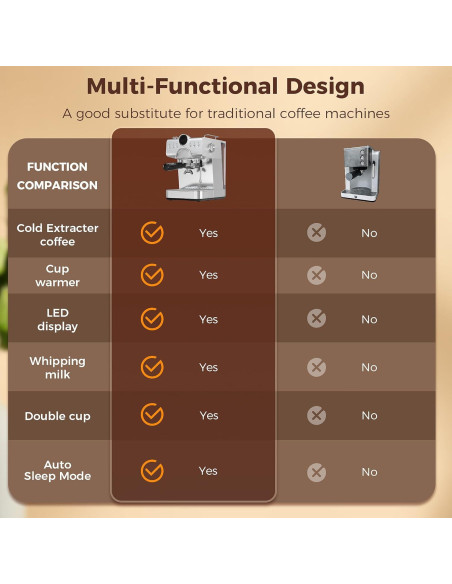 Multi-Functional Design

A good substitute for traditional coffee machines

| FUNCTION COMPARISON | | |
|---|---|---|
| Cold Extracter coffee | Yes | No |
| Cup warmer | Yes | No |
| LED display | Yes | No |
| Whipping milk | Yes | No |
| Double cup | Yes | No |
| Auto Sleep Mode | Yes | No |